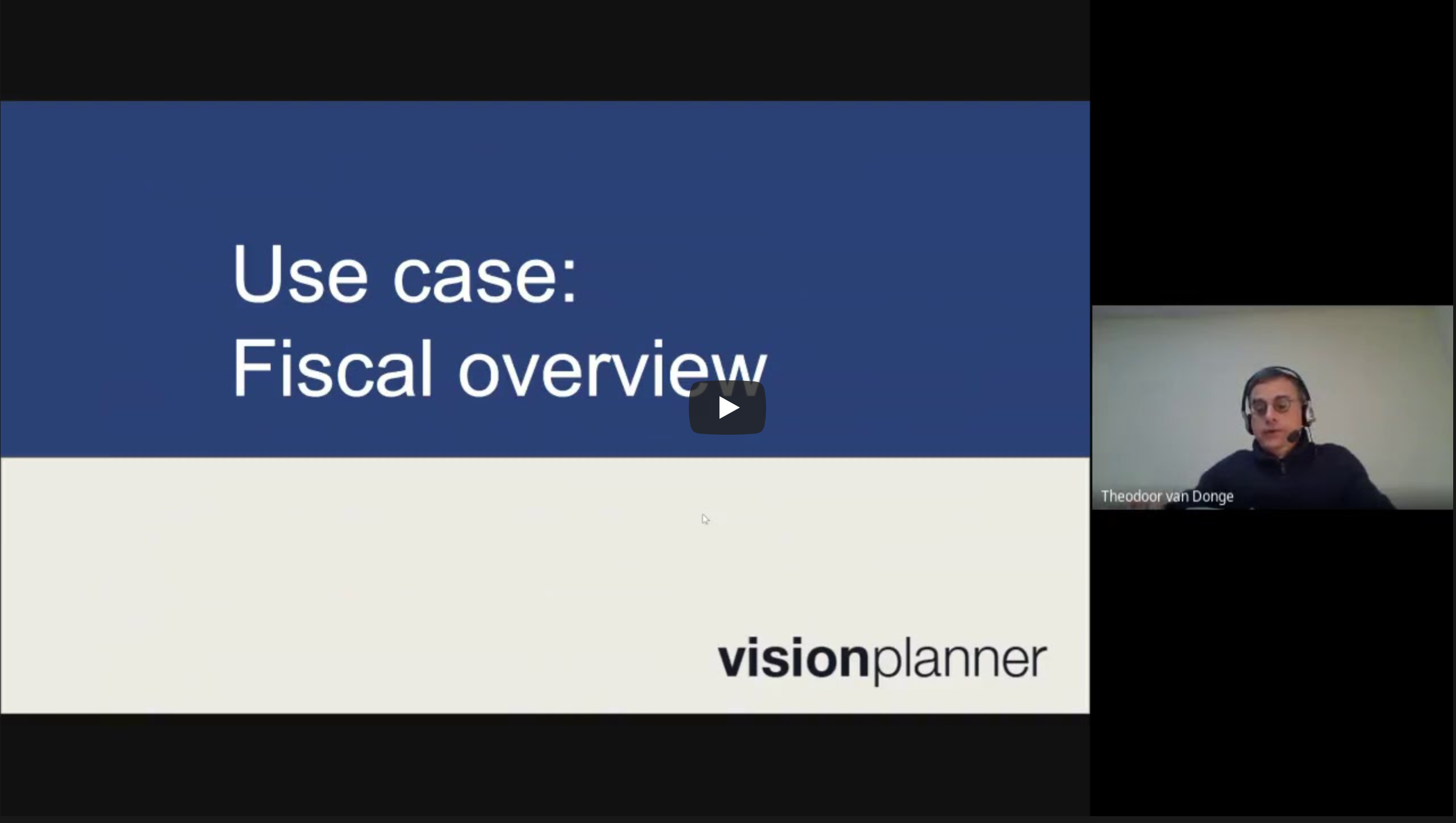 Use case:
Fiscal overview

visionplanner

Theodoor van Donge